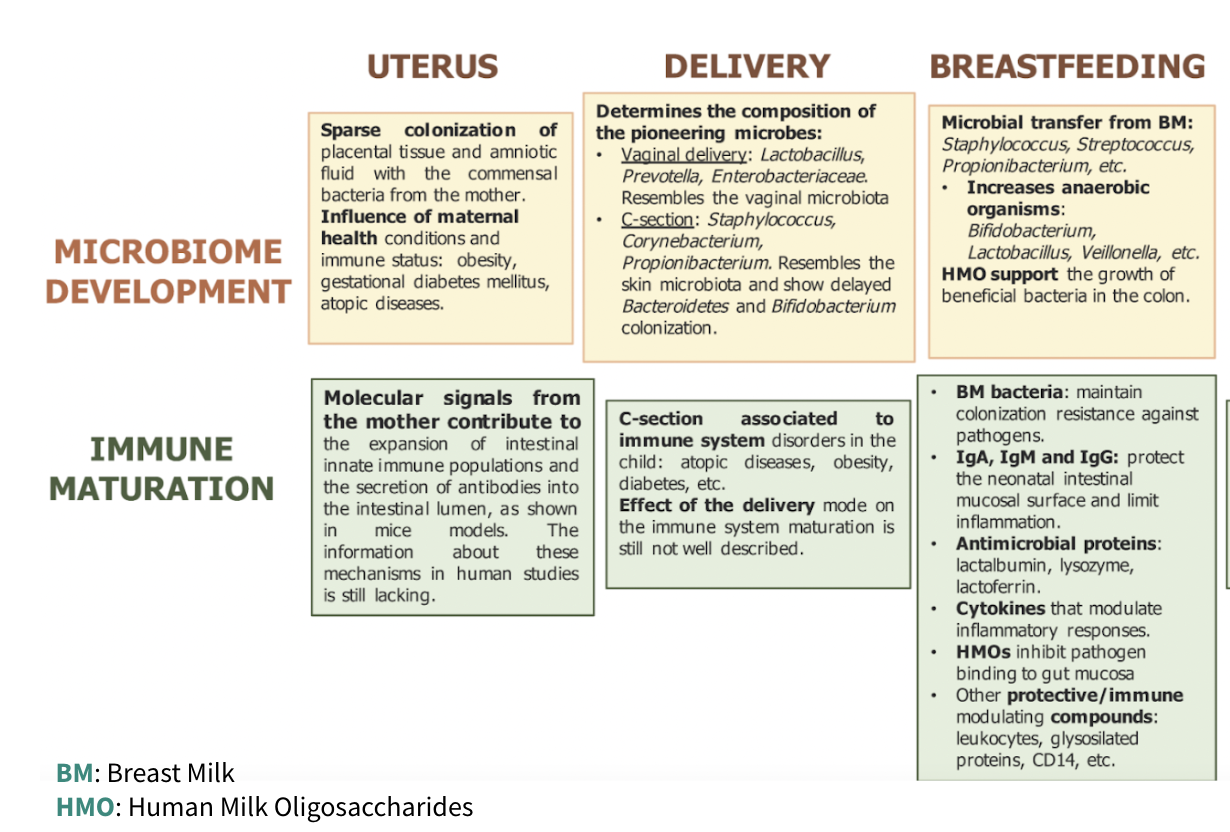 UTERUS

DELIVERY

BREASTFEEDING

MICROBIOME DEVELOPMENT

Sparse colonization of placental tissue and amniotic fluid with the commensal bacteria from the mother.
Influence of maternal health conditions and immune status: obesity, gestational diabetes mellitus, atopic diseases.

Determines the composition of the pioneering microbes:
• Vaginal delivery: Lactobacillus, Prevotella, Enterobacteriaceae. Resembles the vaginal microbiota
• C-section: Staphylococcus, Corynebacterium, Propionibacterium. Resembles the skin microbiota and show delayed Bacteroidetes and Bifidobacterium colonization.

Microbial transfer from BM: Staphylococcus, Streptococcus, Propionibacterium, etc.
• Increases anaerobic organisms: Bifidobacterium, Lactobacillus, Veillonella, etc.
HMO support the growth of beneficial bacteria in the colon.

IMMUNE MATURATION

Molecular signals from the mother contribute to the expansion of intestinal innate immune populations and the secretion of antibodies into the intestinal lumen, as shown in mice models. The information about these mechanisms in human studies is still lacking.

C-section associated to immune system disorders in the child: atopic diseases, obesity, diabetes, etc.
Effect of the delivery mode on the immune system maturation is still not well described.

• BM bacteria: maintain colonization resistance against pathogens.
• IgA, IgM and IgG: protect the neonatal intestinal mucosal surface and limit inflammation.
• Antimicrobial proteins: lactalbumin, lysozyme, lactoferrin.
• Cytokines that modulate inflammatory responses.
• HMOs inhibit pathogen binding to gut mucosa
• Other protective/immune modulating compounds: leukocytes, glysosilated proteins, CD14, etc.

BM: Breast Milk
HMO: Human Milk Oligosaccharides